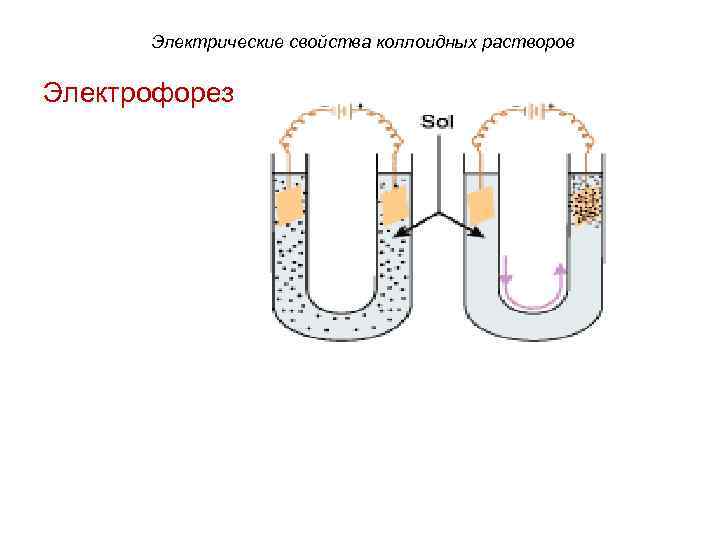 Электрические свойства коллоидных растворов

Электрофорез

Sol